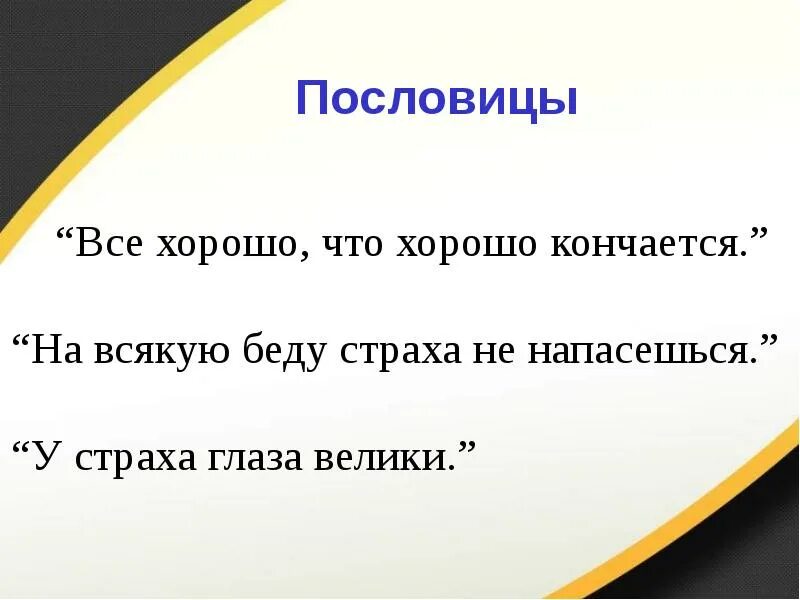 Пословицы

“Все хорошо, что хорошо кончается.”

“На всякую беду страха не напасешься.”

“У страха глаза велики.”